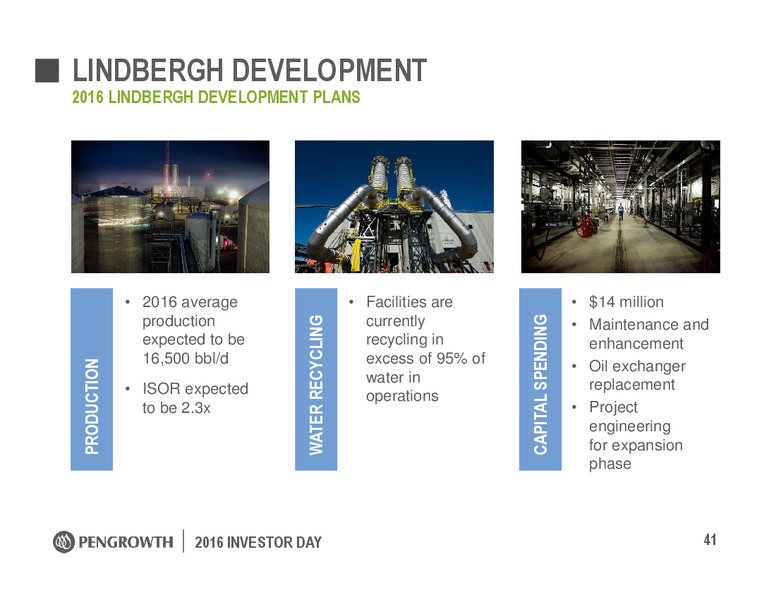 LINDBERGH DEVELOPMENT
2016 LINDBERGH DEVELOPMENT PLANS

PRODUCTION

• 2016 average production expected to be 16,500 bbl/d
• ISOR expected to be 2.3x

WATER RECYCLING

• Facilities are currently recycling in excess of 95% of water in operations

CAPITAL SPENDING

• $14 million
• Maintenance and enhancement
• Oil exchanger replacement
• Project engineering for expansion phase

PENGROWTH | 2016 INVESTOR DAY

41